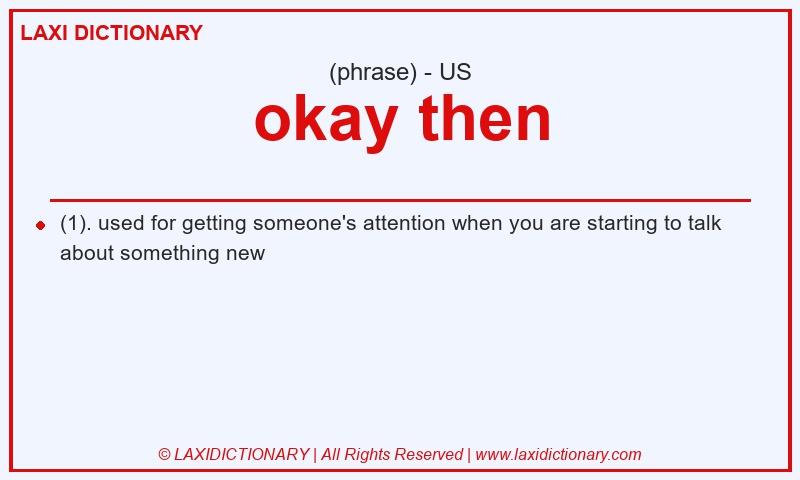 LAXI DICTIONARY

(phrase) - US

okay then

(1). used for getting someone's attention when you are starting to talk about something new

© LAXIDICTIONARY | All Rights Reserved | www.laxidictionary.com